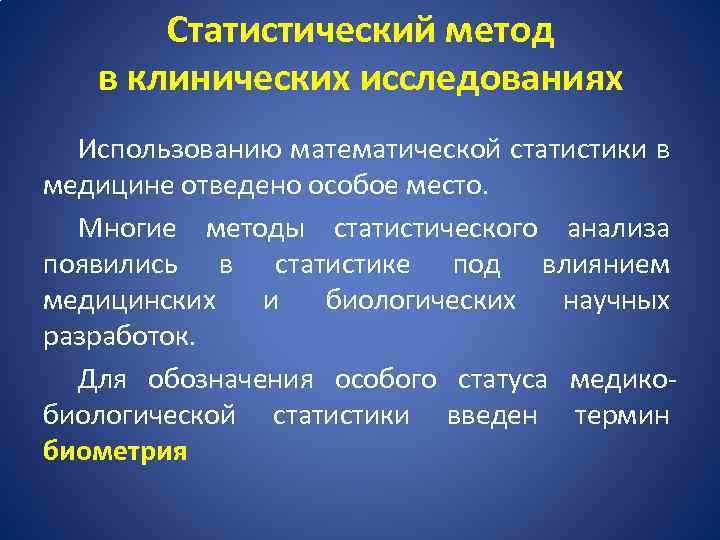 Статистический метод в клинических исследованиях

Использованию математической статистики в медицине отведено особое место.

Многие методы статистического анализа появились в статистике под влиянием медицинских и биологических научных разработок.

Для обозначения особого статуса медико-биологической статистики введен термин биометрия